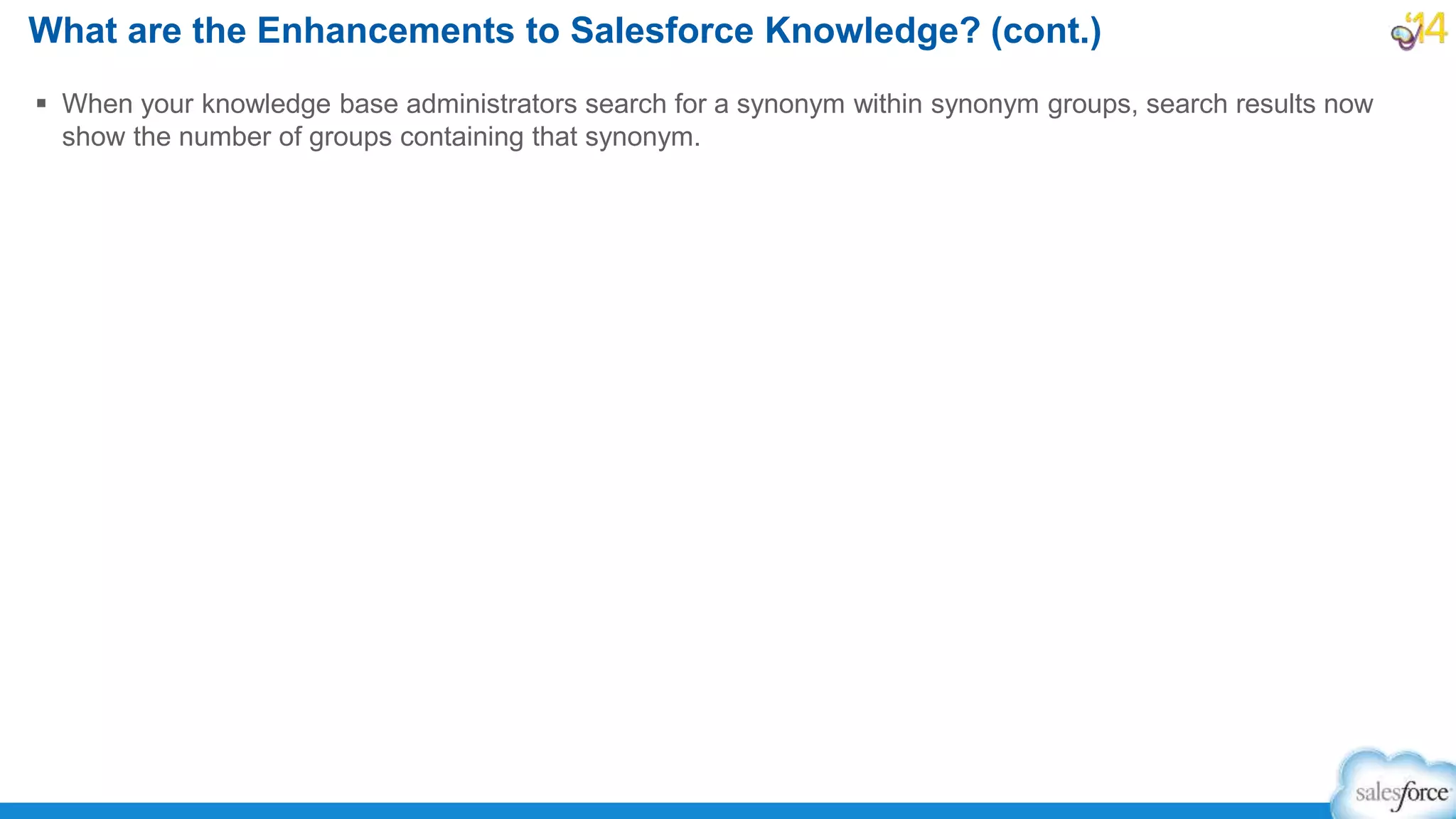 What are the Enhancements to Salesforce Knowledge? (cont.)

'14

▪ When your knowledge base administrators search for a synonym within synonym groups, search results now show the number of groups containing that synonym.

salesforce